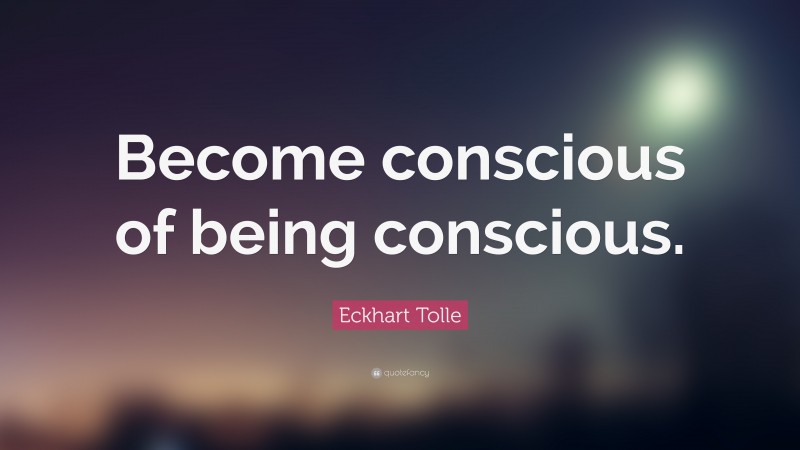 Become conscious of being conscious.

Eckhart Tolle

quotefancy